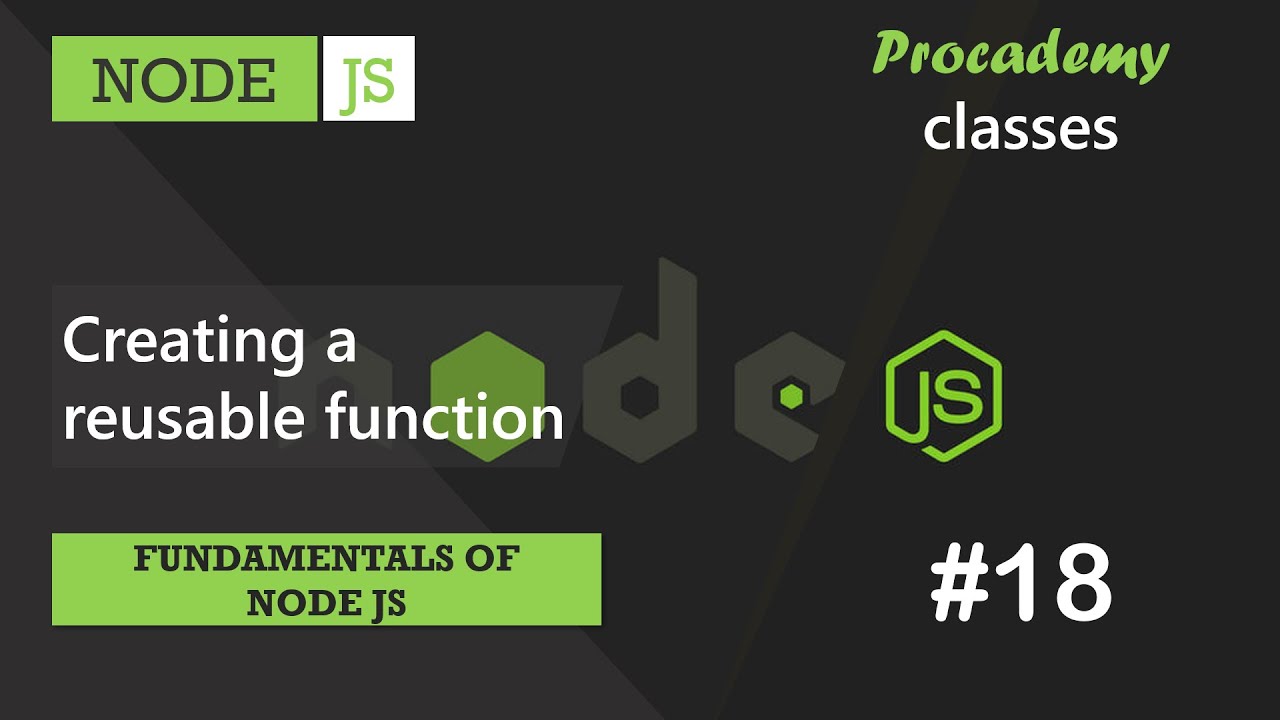 NODE JS

Procademy
classes

Creating a reusable function

node JS

FUNDAMENTALS OF NODE JS

#18